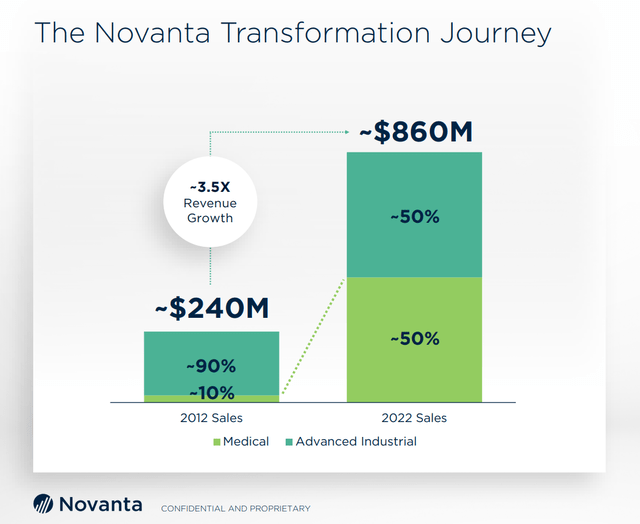 The Novanta Transformation Journey

~3.5X
Revenue
Growth

~$860M

~50%

~50%

~$240M

~90%

~10%

2012 Sales

2022 Sales

Medical Advanced Industrial

Novanta CONFIDENTIAL AND PROPRIETARY